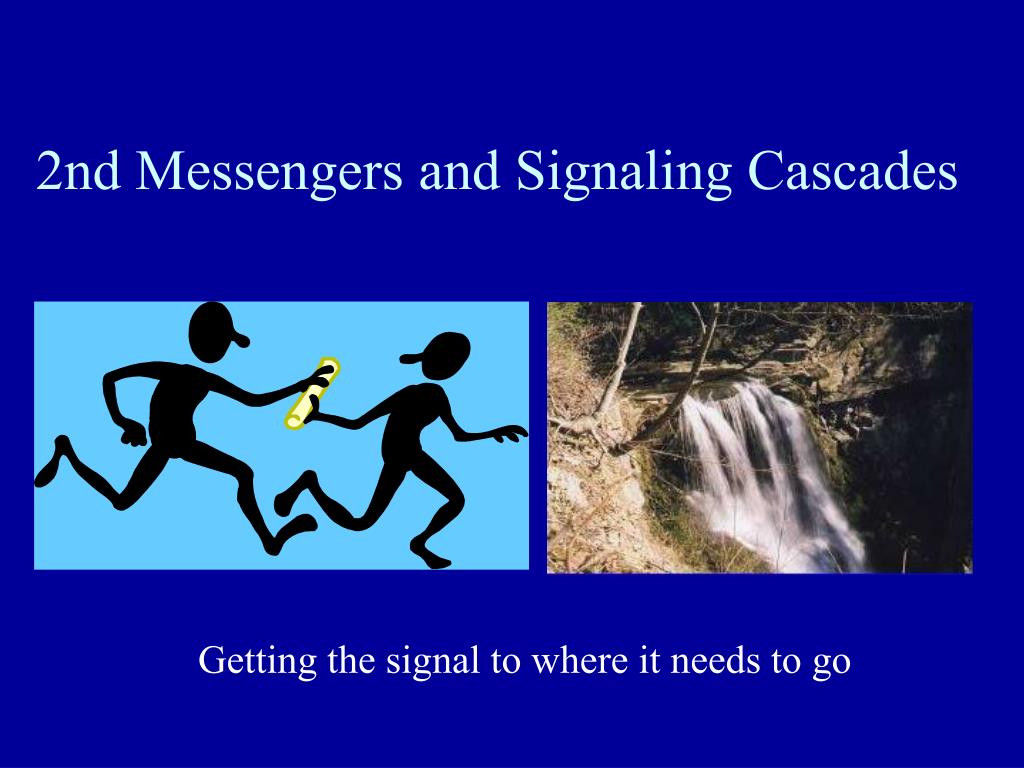 2nd Messengers and Signaling Cascades

Getting the signal to where it needs to go